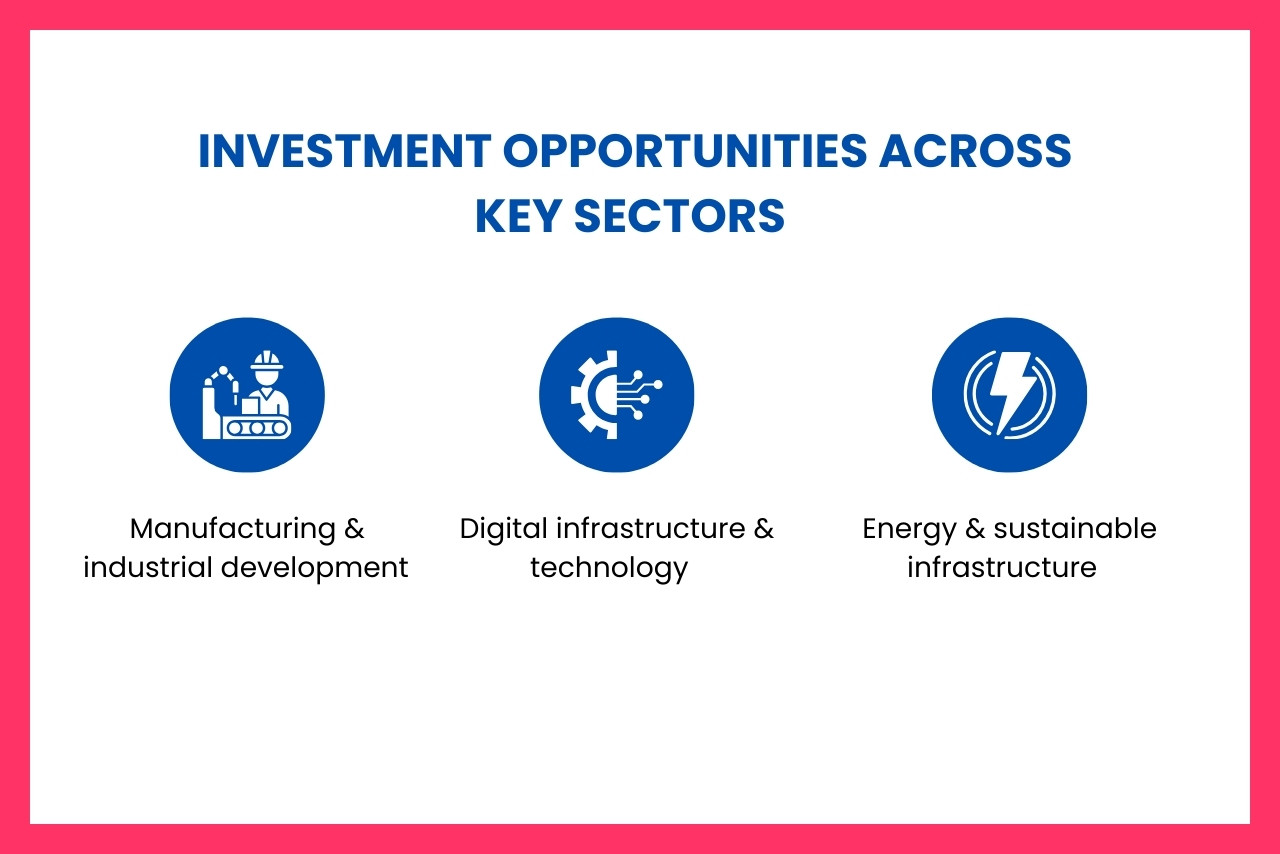 INVESTMENT OPPORTUNITIES ACROSS KEY SECTORS

Manufacturing & industrial development

Digital infrastructure & technology

Energy & sustainable infrastructure